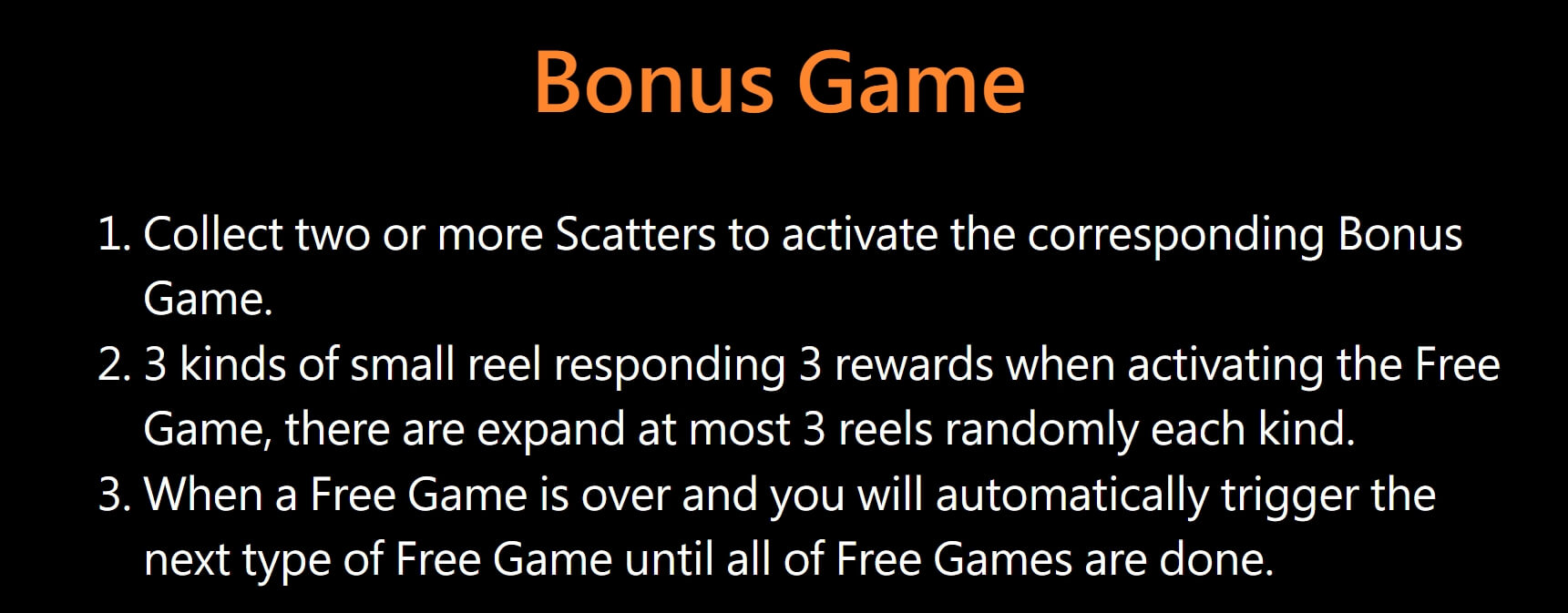 Bonus Game

1. Collect two or more Scatters to activate the corresponding Bonus Game.
2. 3 kinds of small reel responding 3 rewards when activating the Free Game, there are expand at most 3 reels randomly each kind.
3. When a Free Game is over and you will automatically trigger the next type of Free Game until all of Free Games are done.